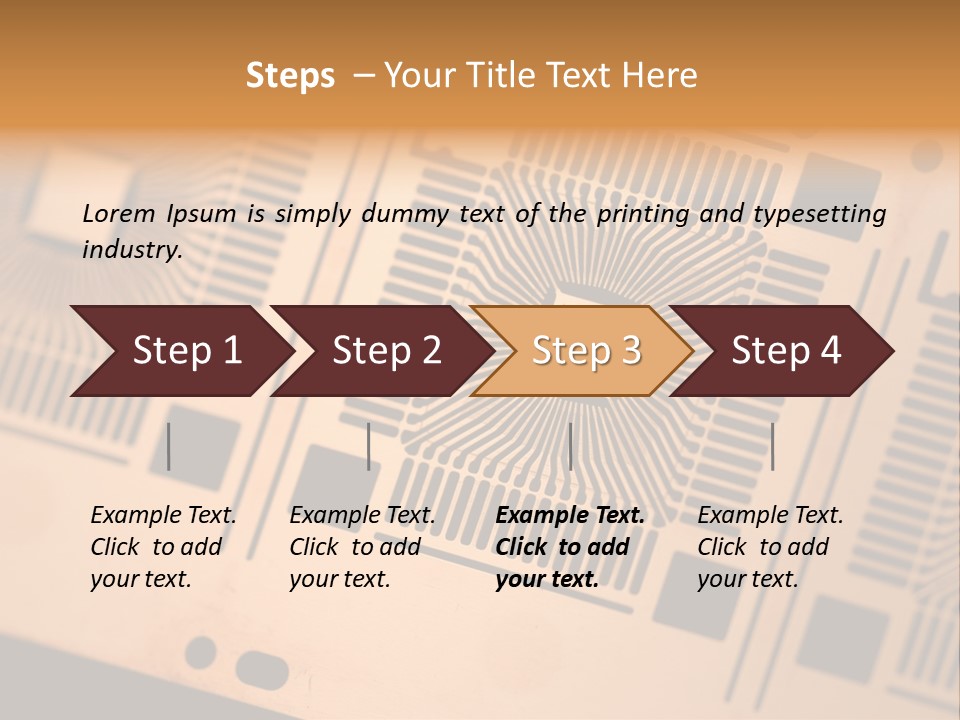 Steps – Your Title Text Here

Lorem Ipsum is simply dummy text of the printing and typesetting industry.

Step 1

Step 2

Step 3

Step 4

Example Text. Click to add your text.

Example Text. Click to add your text.

Example Text. Click to add your text.

Example Text. Click to add your text.